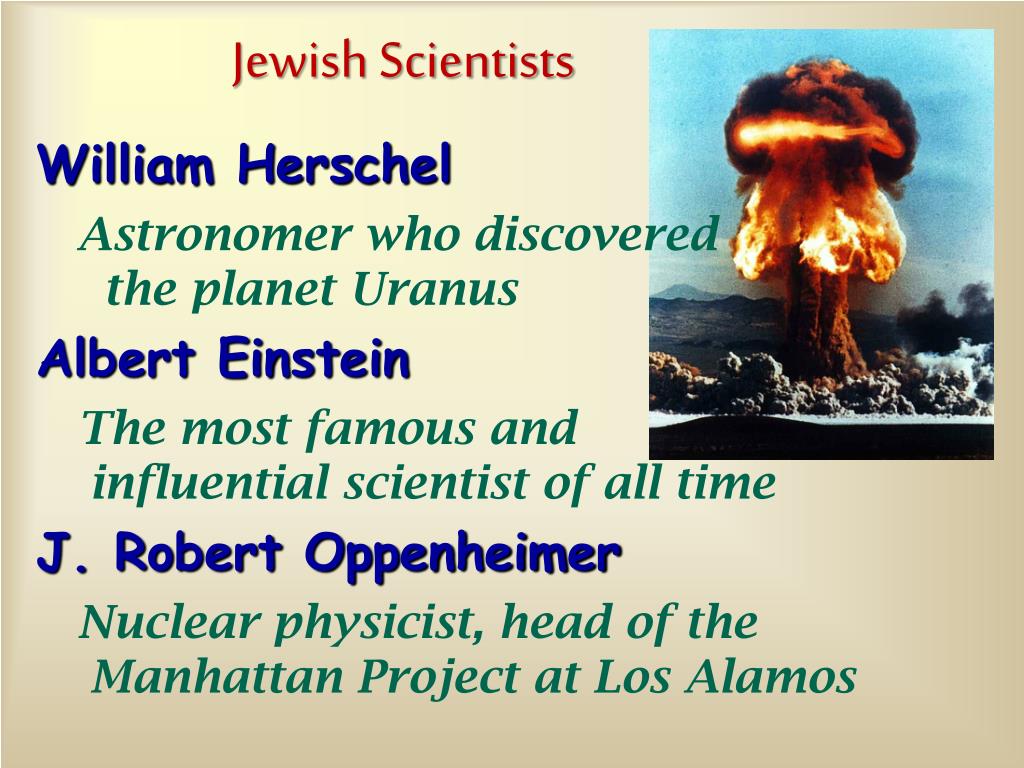 Jewish Scientists

William Herschel

Astronomer who discovered the planet Uranus

Albert Einstein

The most famous and influential scientist of all time

J. Robert Oppenheimer

Nuclear physicist, head of the Manhattan Project at Los Alamos